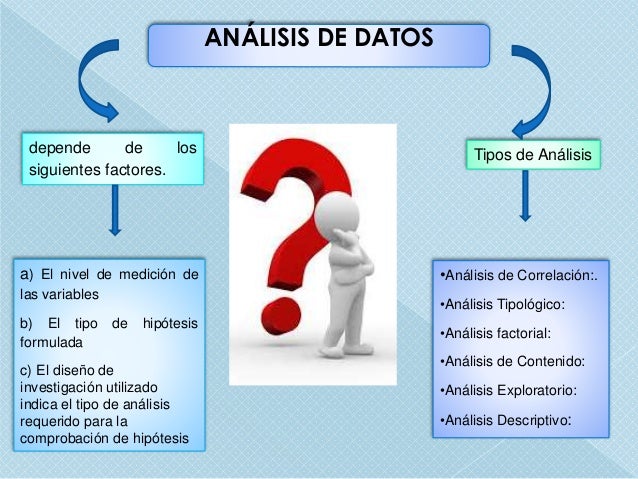 ANÁLISIS DE DATOS

depende de los siguientes factores.

a) El nivel de medición de las variables

b) El tipo de hipótesis formulada

c) El diseño de investigación utilizado indica el tipo de análisis requerido para la comprobación de hipótesis

Tipos de Análisis

•Análisis de Correlación:.

•Análisis Tipológico:

•Análisis factorial:

•Análisis de Contenido:

•Análisis Exploratorio:

•Análisis Descriptivo: